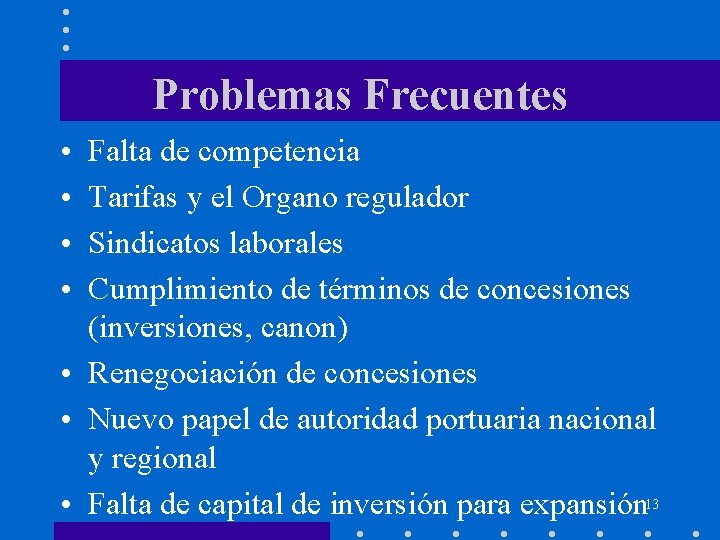 Problemas Frecuentes

• Falta de competencia
• Tarifas y el Organo regulador
• Sindicatos laborales
• Cumplimiento de términos de concesiones (inversiones, canon)
• Renegociación de concesiones
• Nuevo papel de autoridad portuaria nacional y regional
• Falta de capital de inversión para expansión

13